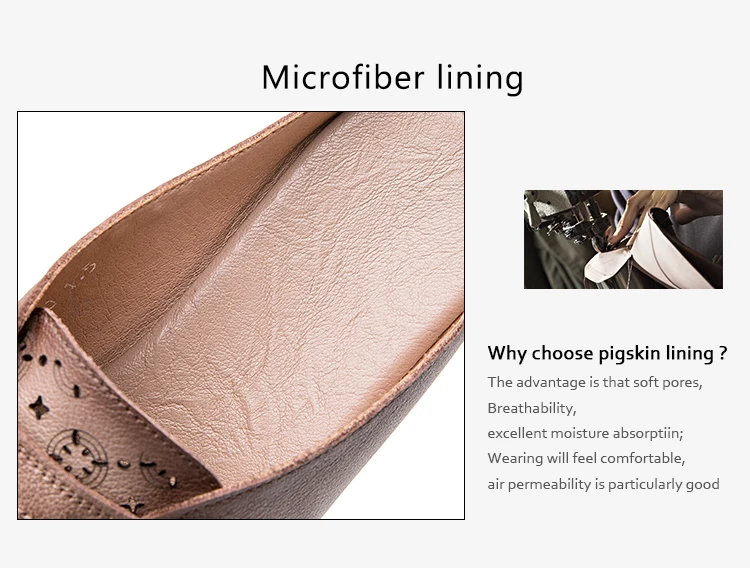 Microfiber lining

Why choose pigskin lining ?

The advantage is that soft pores,
Breathability,
excellent moisture absorptiin;
Wearing will feel comfortable,
air permeability is particularly good